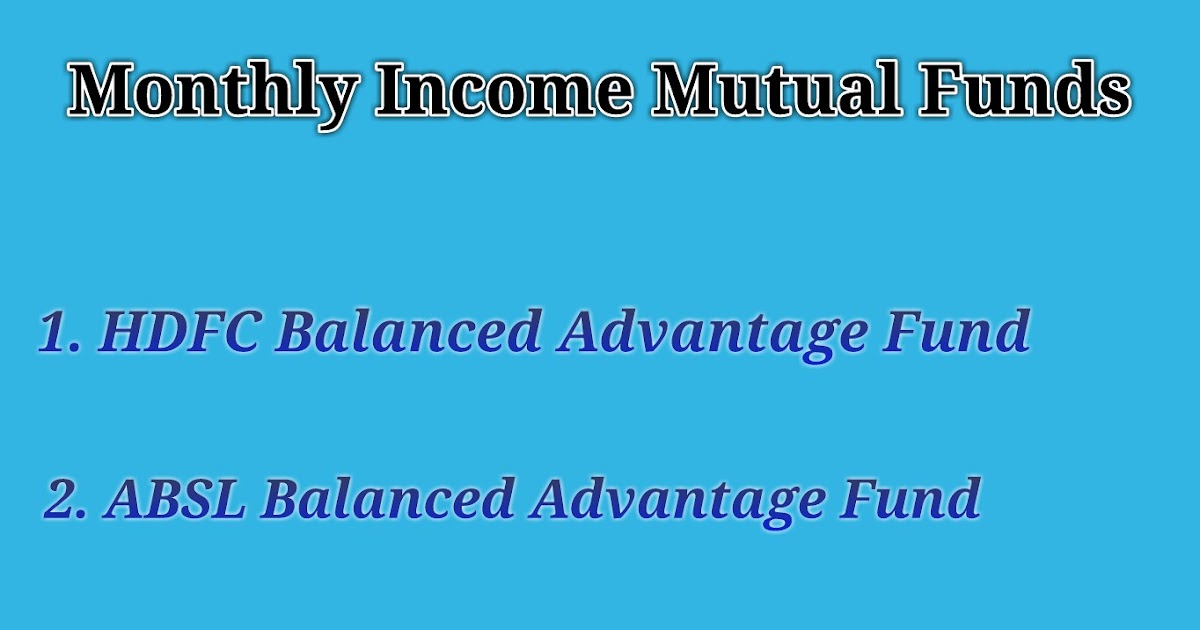 Monthly Income Mutual Funds

1. HDFC Balanced Advantage Fund

2. ABSL Balanced Advantage Fund